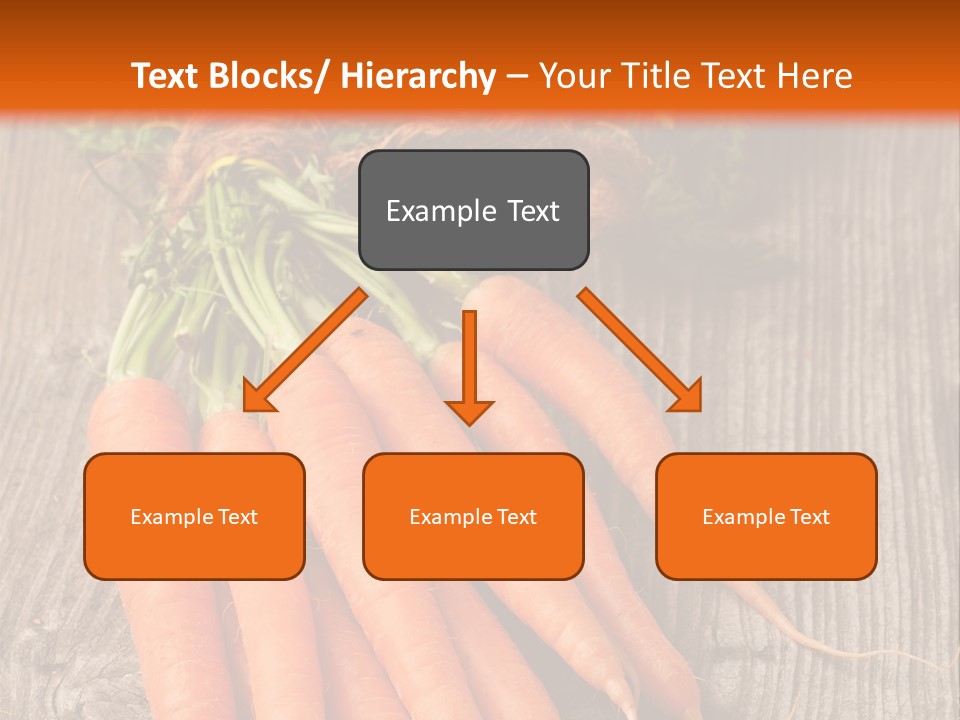 Text Blocks/ Hierarchy – Your Title Text Here

Example Text

Example Text

Example Text

Example Text